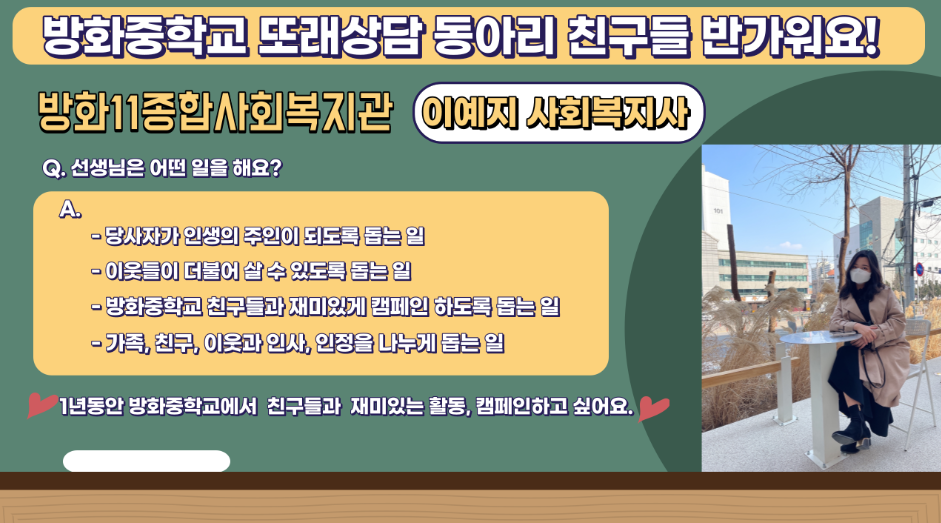 방화중학교 또래상담 동아리 친구들 반가워요!

방화11종합사회복지관

이예지 사회복지사

Q. 선생님은 어떤 일을 해요?

A.

- 당사자가 인생의 주인이 되도록 돕는 일
- 이웃들이 더불어 살 수 있도록 돕는 일
- 방화중학교 친구들과 재미있게 캠페인 하도록 돕는 일
- 가족, 친구, 이웃과 인사, 인정을 나누게 돕는 일

1년동안 방화중학교에서 친구들과 재미있는 활동, 캠페인하고 싶어요.

101